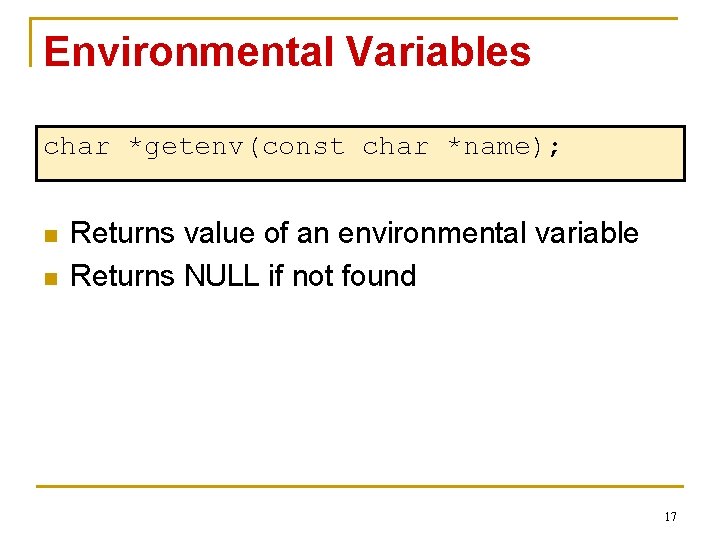 Environmental Variables

char *getenv(const char *name);

Returns value of an environmental variable
Returns NULL if not found

17